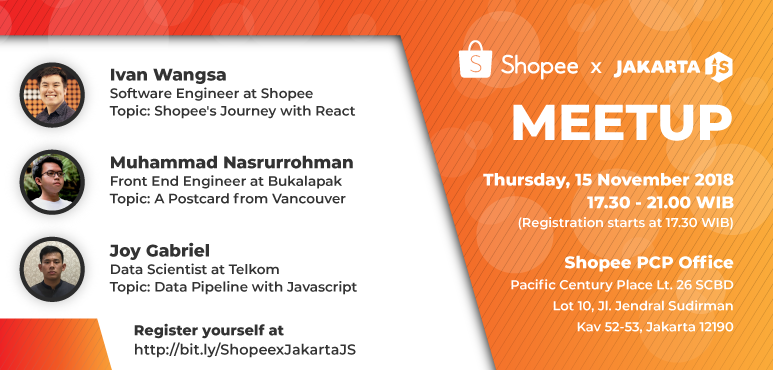 Ivan Wangsa
Software Engineer at Shopee
Topic: Shopee's Journey with React

Muhammad Nasrurrohman
Front End Engineer at Bukalapak
Topic: A Postcard from Vancouver

Joy Gabriel
Data Scientist at Telkom
Topic: Data Pipeline with Javascript

Register yourself at
http://bit.ly/ShopeexJakartaJS

Shopee x JAKARTA JS

MEETUP

Thursday, 15 November 2018
17.30 - 21.00 WIB
(Registration starts at 17.30 WIB)

Shopee PCP Office
Pacific Century Place Lt. 26 SCBD
Lot 10, Jl. Jendral Sudirman
Kav 52-53, Jakarta 12190